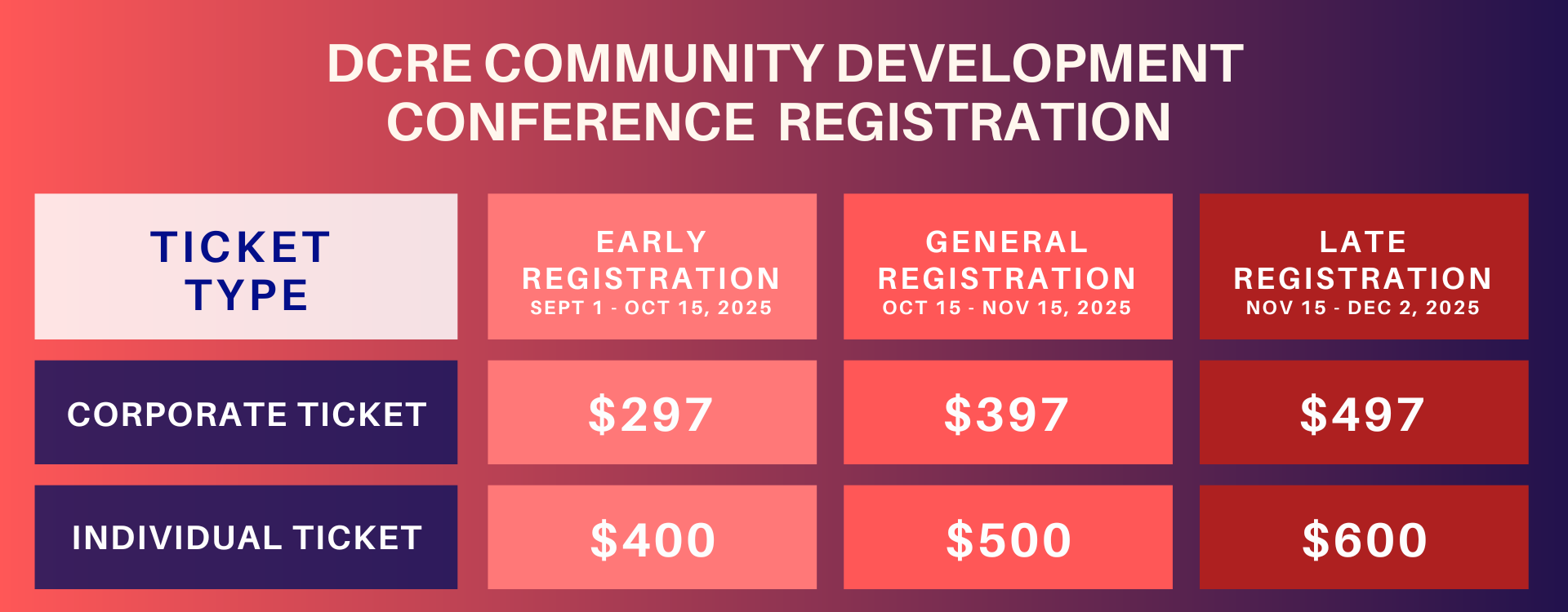 DCRE COMMUNITY DEVELOPMENT CONFERENCE REGISTRATION

| TICKET TYPE | EARLY REGISTRATION SEPT 1 - OCT 15, 2025 | GENERAL REGISTRATION OCT 15 - NOV 15, 2025 | LATE REGISTRATION NOV 15 - DEC 2, 2025 |
|---|---|---|---|
| CORPORATE TICKET | \$297 | \$397 | \$497 |
| INDIVIDUAL TICKET | \$400 | \$500 | \$600 |